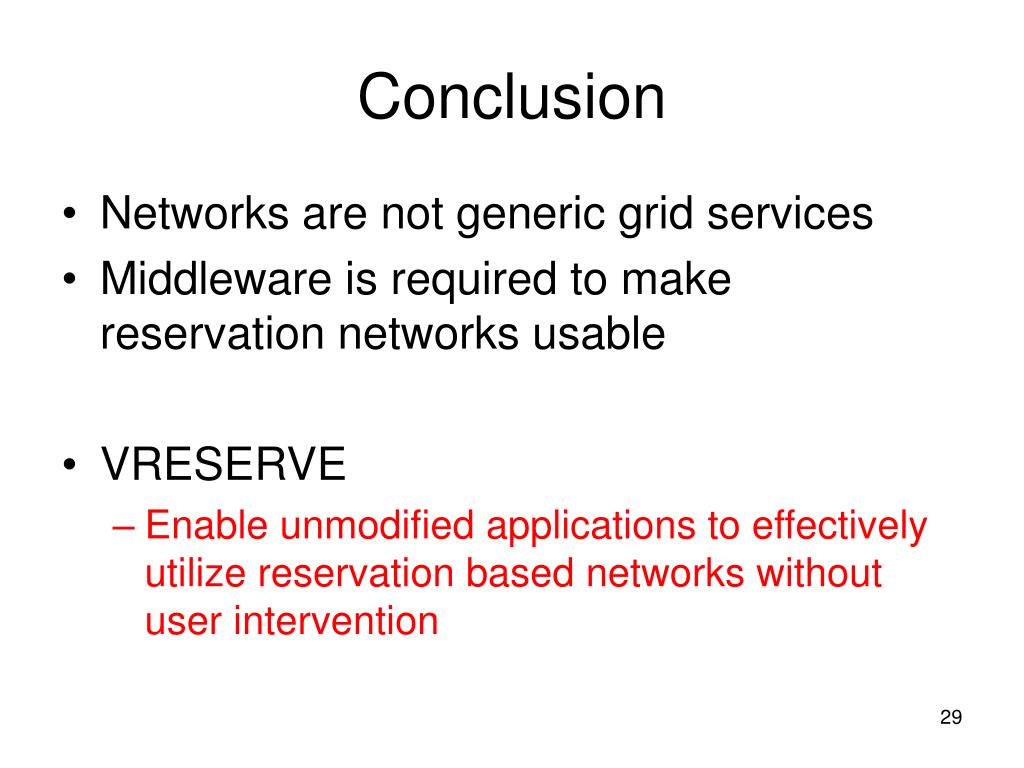 Conclusion

• Networks are not generic grid services
• Middleware is required to make reservation networks usable

• VRESERVE
– Enable unmodified applications to effectively utilize reservation based networks without user intervention

29